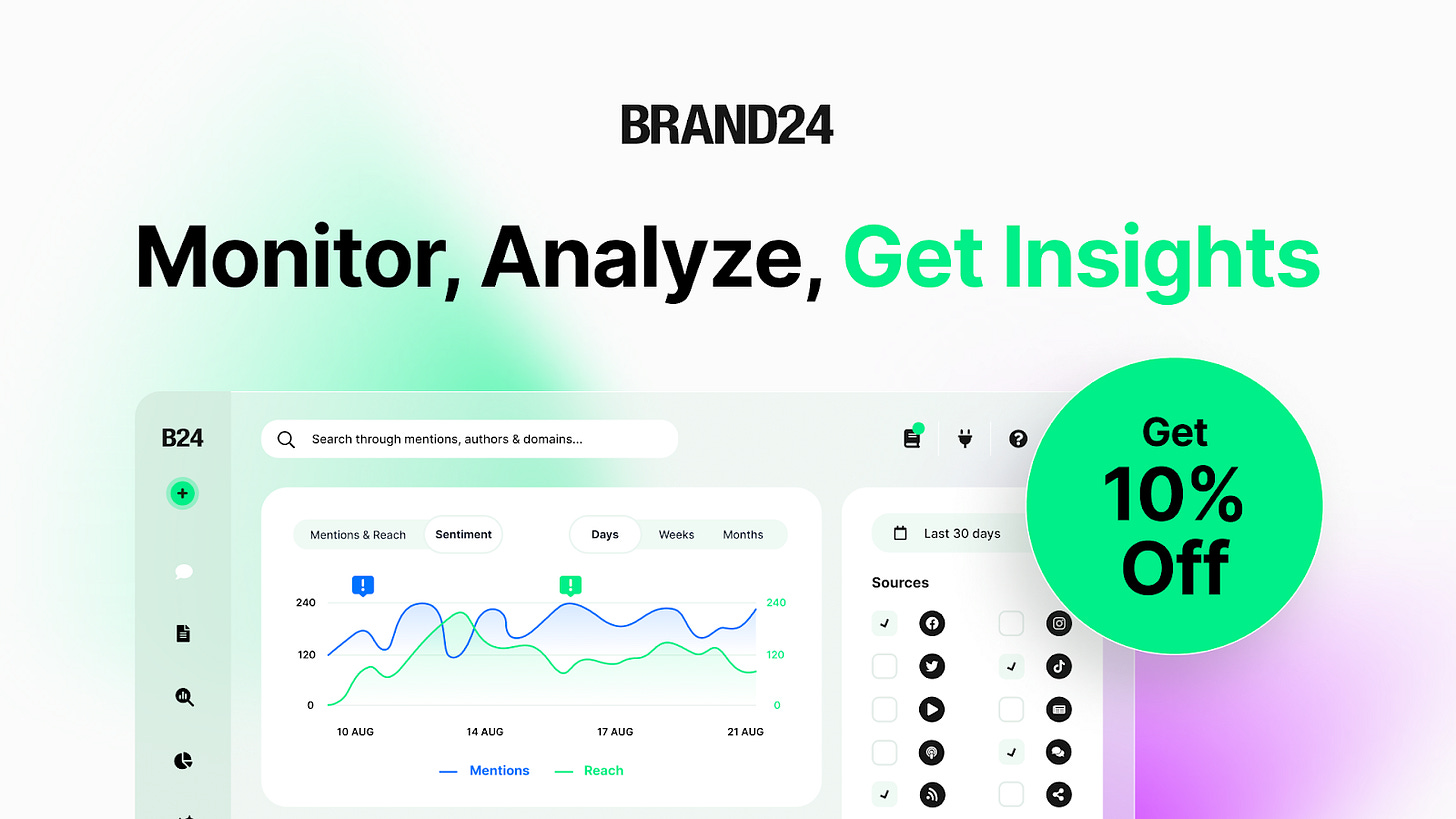 BRAND24

Monitor, Analyze, Get Insights

B24

Search through mentions, authors & domains...

Mentions & Reach
Sentiment
Days
Weeks
Months

240
120
0
240
120
0

10 AUG
14 AUG
17 AUG
21 AUG

Mentions
Reach

Last 30 days

Sources

Get
10%
Off